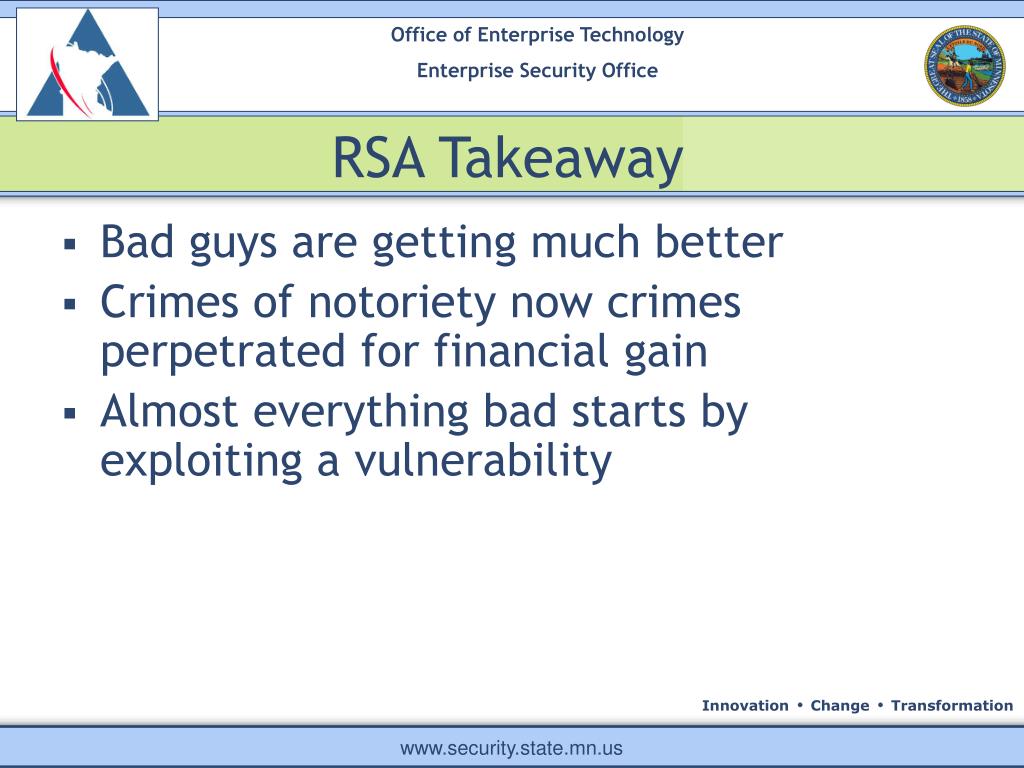 Office of Enterprise Technology

Enterprise Security Office

THE GREAT SEAL OF THE STATE OF MINNESOTA 1858

RSA Takeaway

▪ Bad guys are getting much better
▪ Crimes of notoriety now crimes perpetrated for financial gain
▪ Almost everything bad starts by exploiting a vulnerability

Innovation • Change • Transformation

www.security.state.mn.us